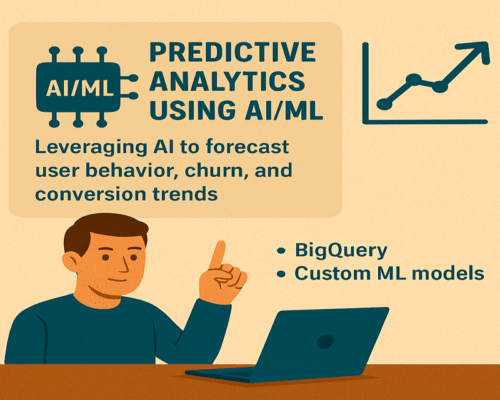 AI/ML

PREDICTIVE ANALYTICS USING AI/ML

Leveraging AI to forecast user behavior, churn, and conversion trends

• BigQuery
• Custom ML models